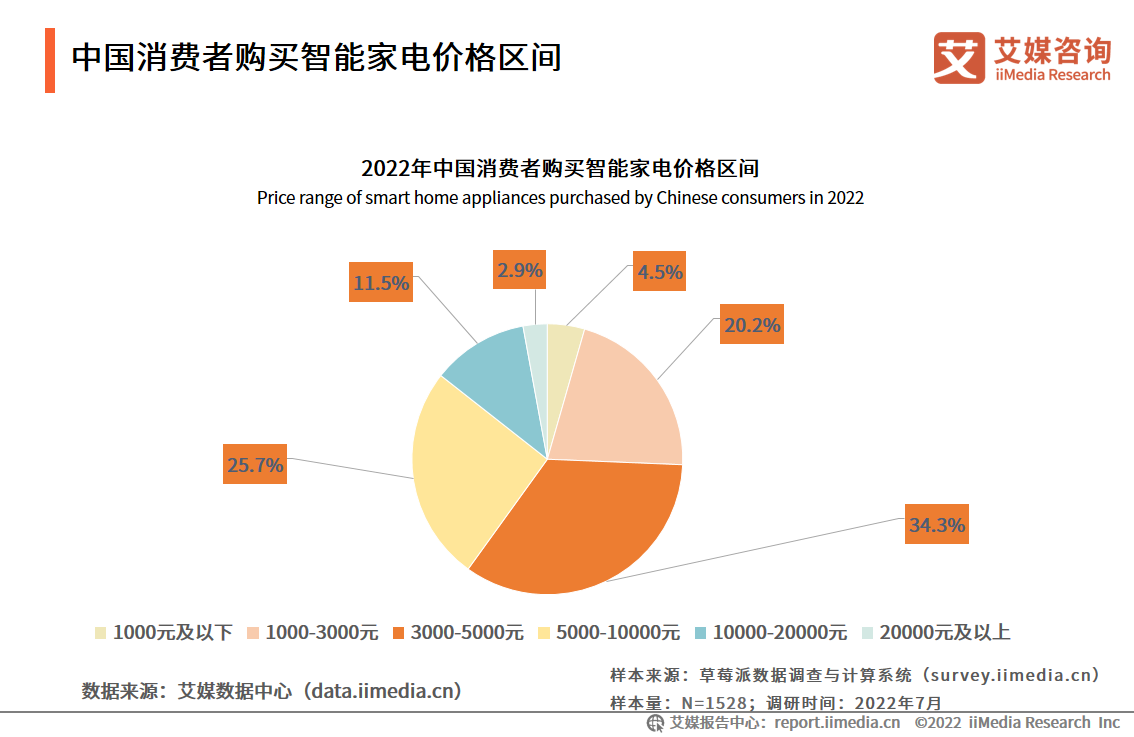 中国消费者购买智能家电价格区间

艾媒咨询
iiMedia Research

2022年中国消费者购买智能家电价格区间
Price range of smart home appliances purchased by Chinese consumers in 2022

11.5%
2.9%
4.5%
20.2%
25.7%
34.3%

1000元及以下
1000-3000元
3000-5000元
5000-10000元
10000-20000元
20000元及以上

数据来源：艾媒数据中心（data.iimedia.cn）

样本来源：草莓派数据调查与计算系统（survey.iimedia.cn）
样本量：N=1528；调研时间：2022年7月

艾媒报告中心：report.iimedia.cn ©2022 iiMedia Research Inc